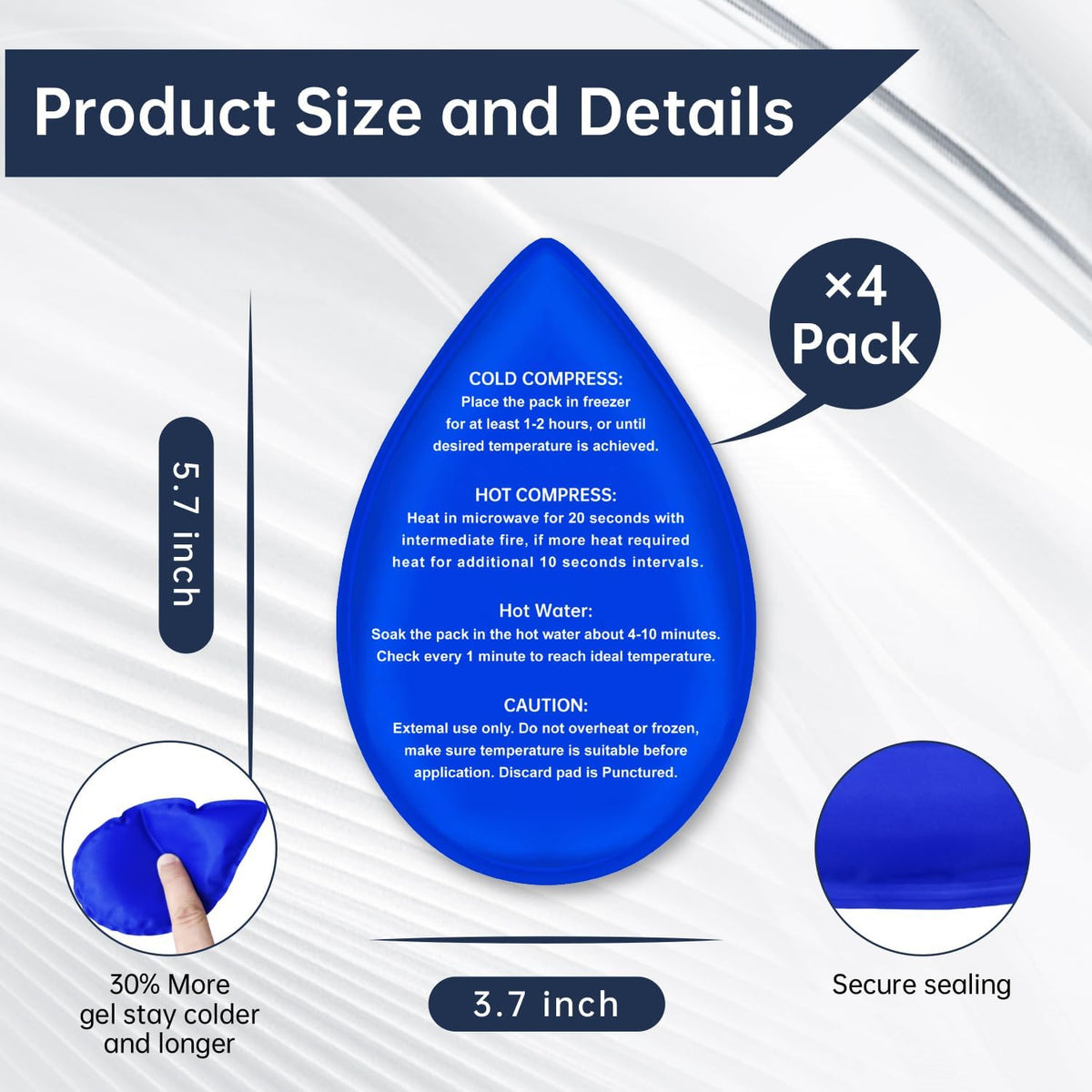 Product Size and Details

×4 Pack

5.7 inch

COLD COMPRESS:
Place the pack in freezer for at least 1-2 hours, or until desired temperature is achieved.

HOT COMPRESS:
Heat in microwave for 20 seconds with intermediate fire, if more heat required heat for additional 10 seconds intervals.

Hot Water:
Soak the pack in the hot water about 4-10 minutes. Check every 1 minute to reach ideal temperature.

CAUTION:
Extemal use only. Do not overheat or frozen, make sure temperature is suitable before application. Discard pad is Punctured.

30% More gel stay colder and longer

3.7 inch

Secure sealing